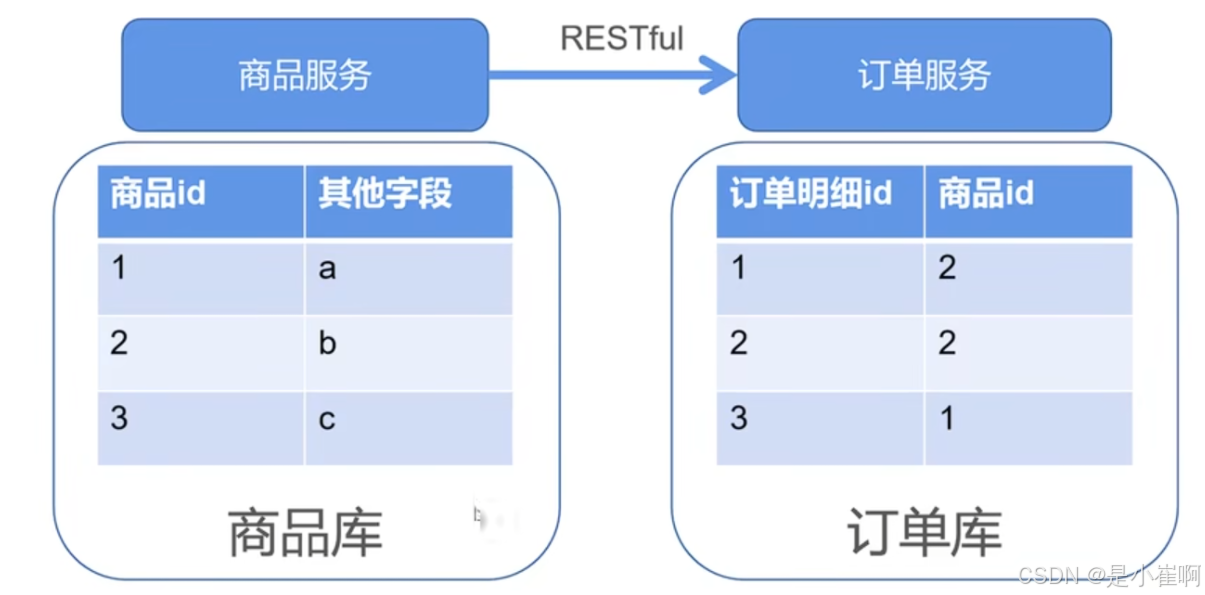 商品服务

RESTful

订单服务

| 商品id | 其他字段 |
|---|---|
| 1 | a |
| 2 | b |
| 3 | c |

商品库

| 订单明细id | 商品id |
|---|---|
| 1 | 2 |
| 2 | 2 |
| 3 | 1 |

订单库

CSDN @是小崔啊